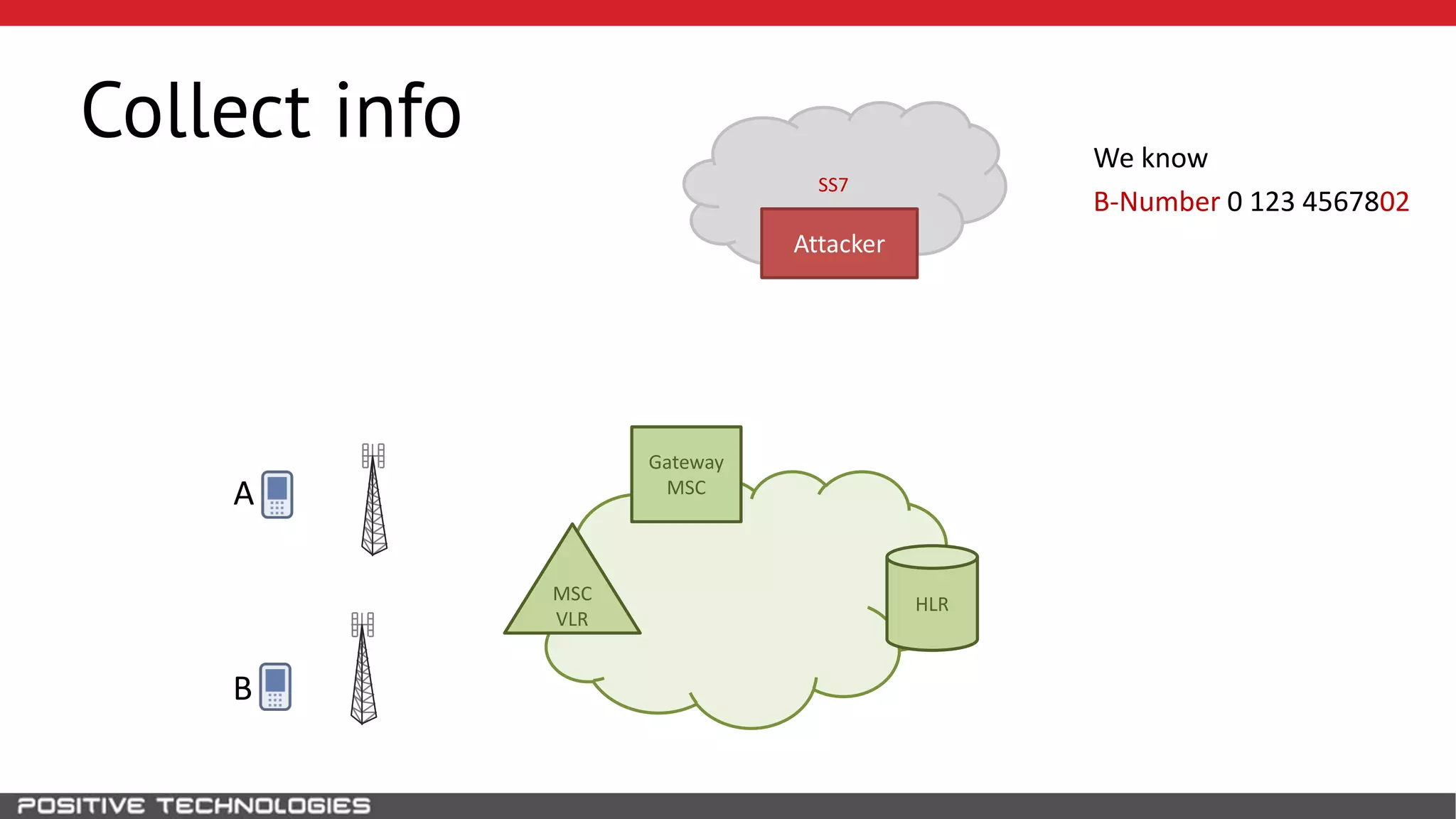 Collect info

SS7

Attacker

We know

B-Number 0 123 4567802

A

B

Gateway MSC

MSC VLR

HLR

POSITIVE TECHNOLOGIES